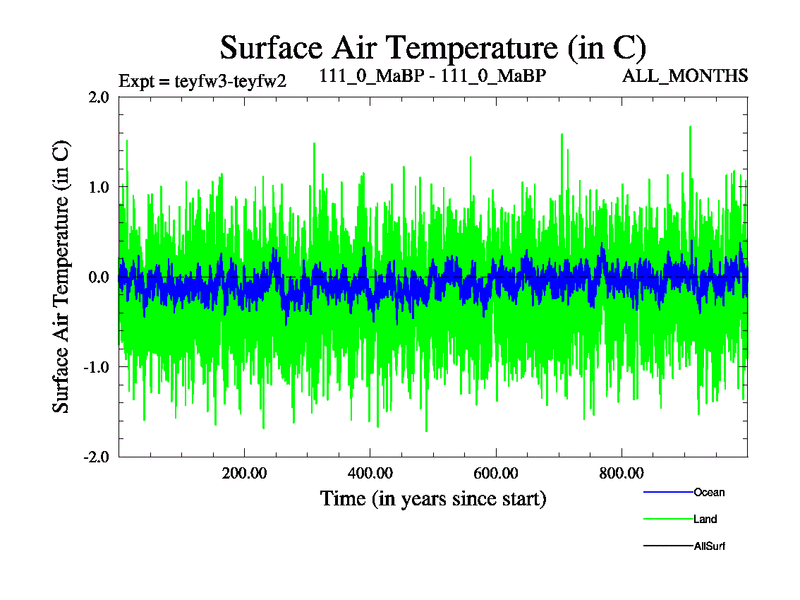 Surface Air Temperature (in C)

Expt = teyfw3-teyfw2

111_0_MaBP - 111_0_MaBP

ALL_MONTHS

Surface Air Temperature (in C)

2.0
1.0
0.0
-1.0
-2.0

200.00
400.00
600.00
800.00

Time (in years since start)

Ocean
Land
AllSurf